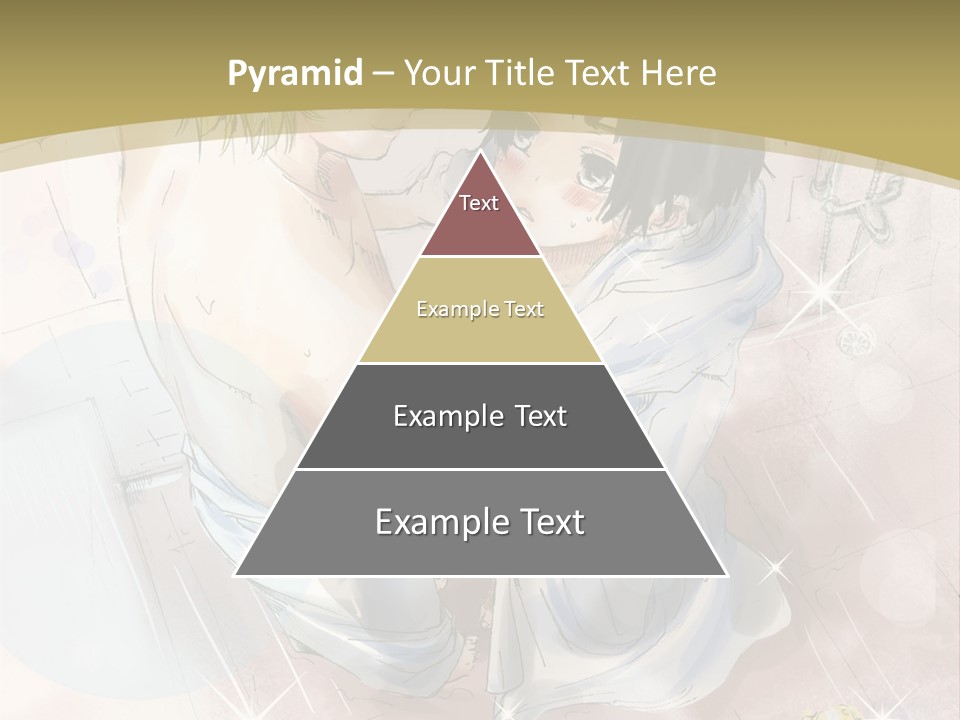 Pyramid – Your Title Text Here

Text

Example Text

Example Text

Example Text